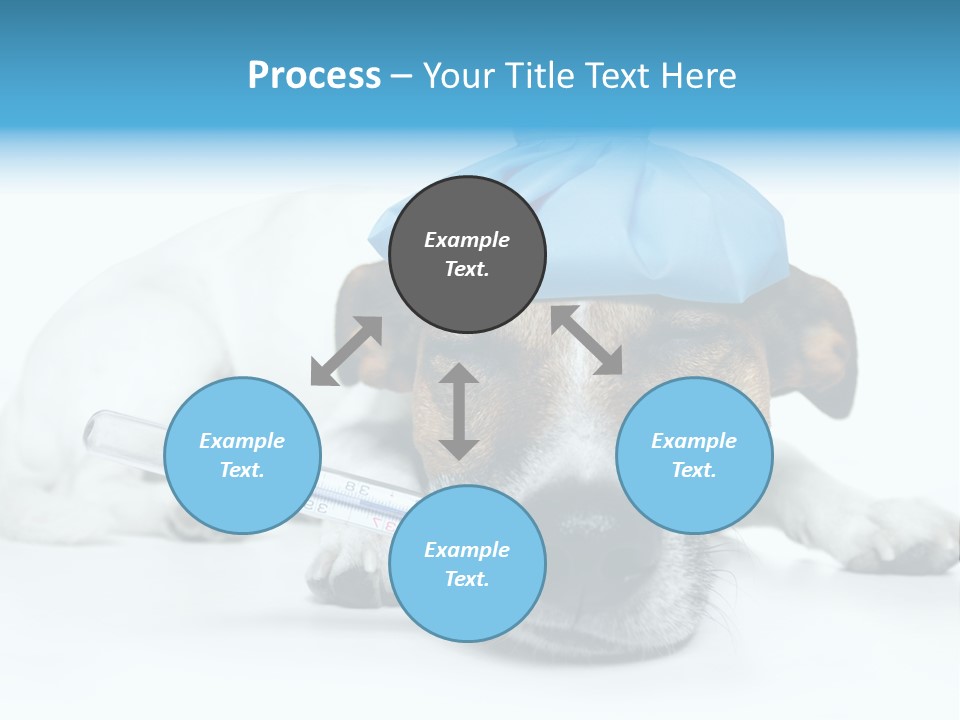 Process – Your Title Text Here

Example Text.

Example Text.

Example Text.

Example Text.